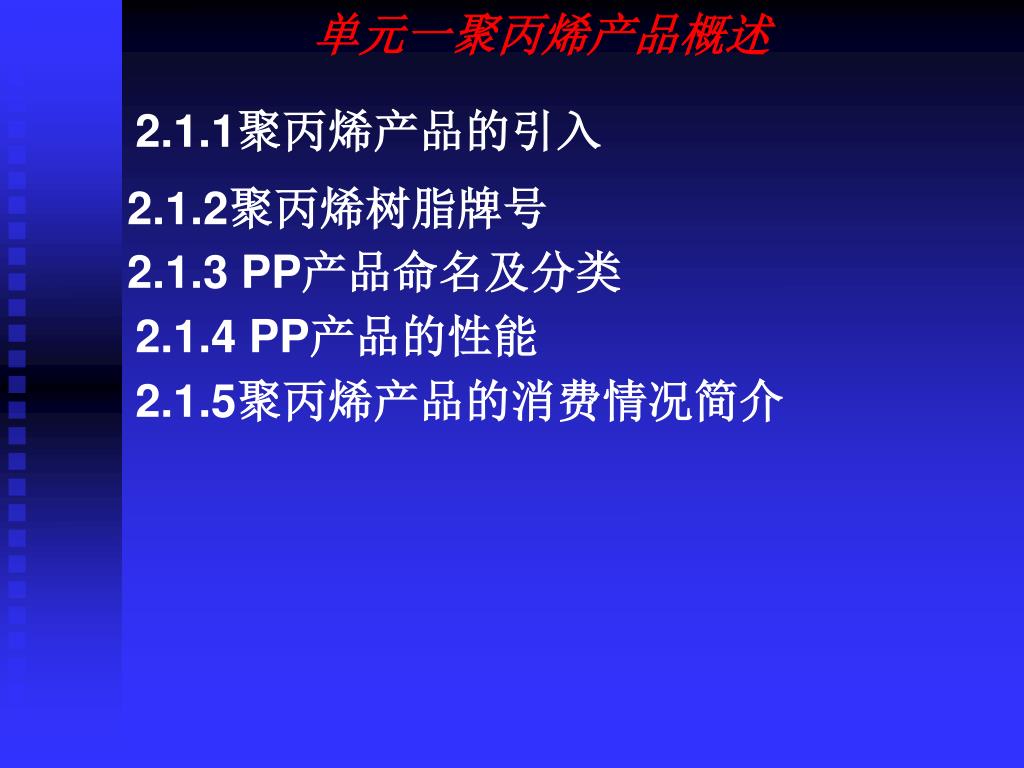 单元一聚丙烯产品概述

2.1.1聚丙烯产品的引入

2.1.2聚丙烯树脂牌号

2.1.3 PP产品命名及分类

2.1.4 PP产品的性能

2.1.5聚丙烯产品的消费情况简介